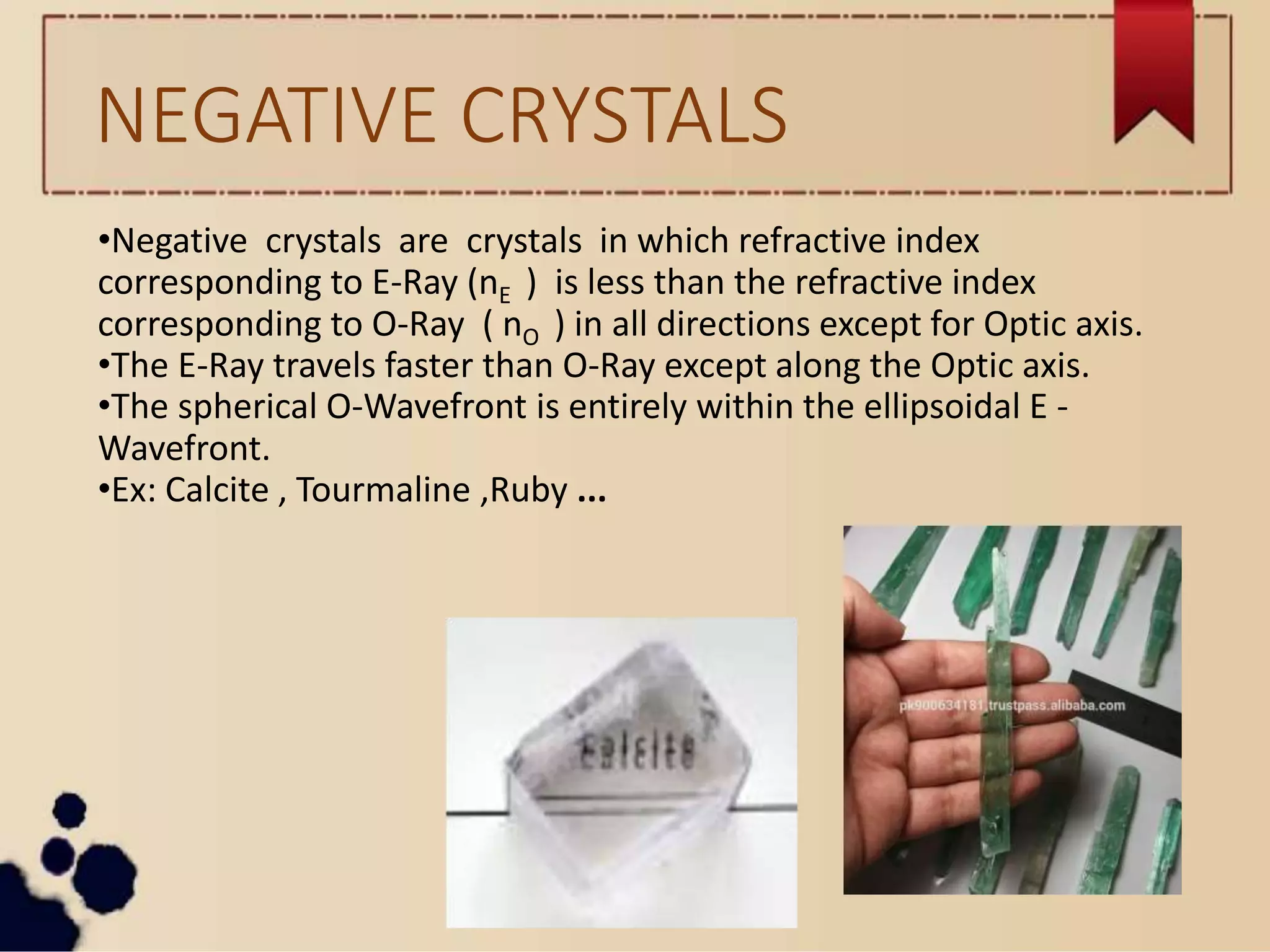 NEGATIVE CRYSTALS

•Negative crystals are crystals in which refractive index corresponding to E-Ray ($n_E$ ) is less than the refractive index corresponding to O-Ray ( $n_O$ ) in all directions except for Optic axis.
•The E-Ray travels faster than O-Ray except along the Optic axis.
•The spherical O-Wavefront is entirely within the ellipsoidal E - Wavefront.
•Ex: Calcite , Tourmaline ,Ruby ...

Calcite

pk900634181.trustpass.alibaba.com